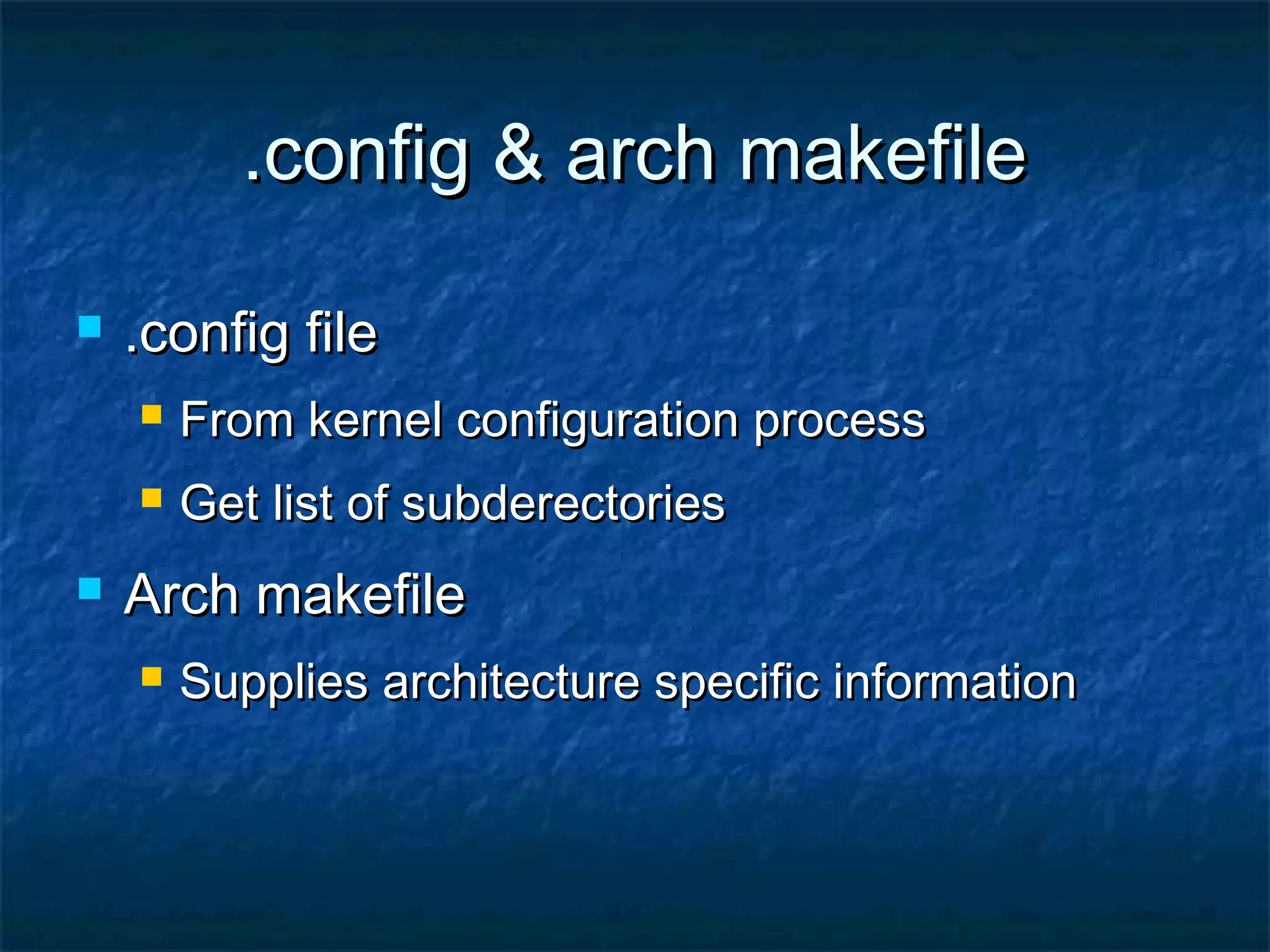 .config & arch makefile

.config file

From kernel configuration process

Get list of subderectories

Arch makefile

Supplies architecture specific information